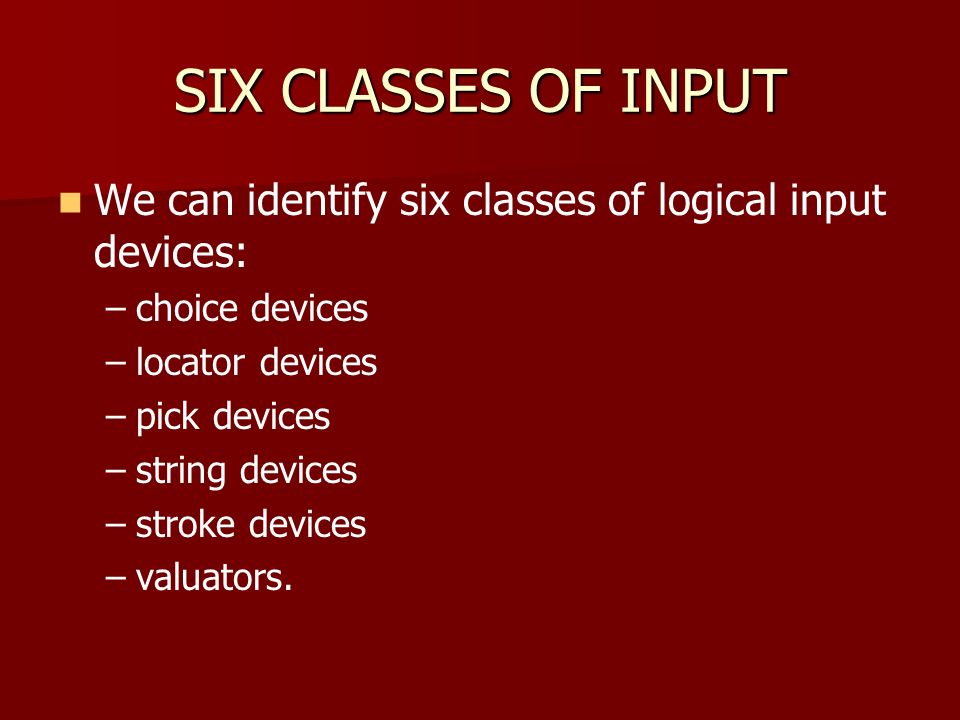 SIX CLASSES OF INPUT

We can identify six classes of logical input devices:

– choice devices
– locator devices
– pick devices
– string devices
– stroke devices
– valuators.